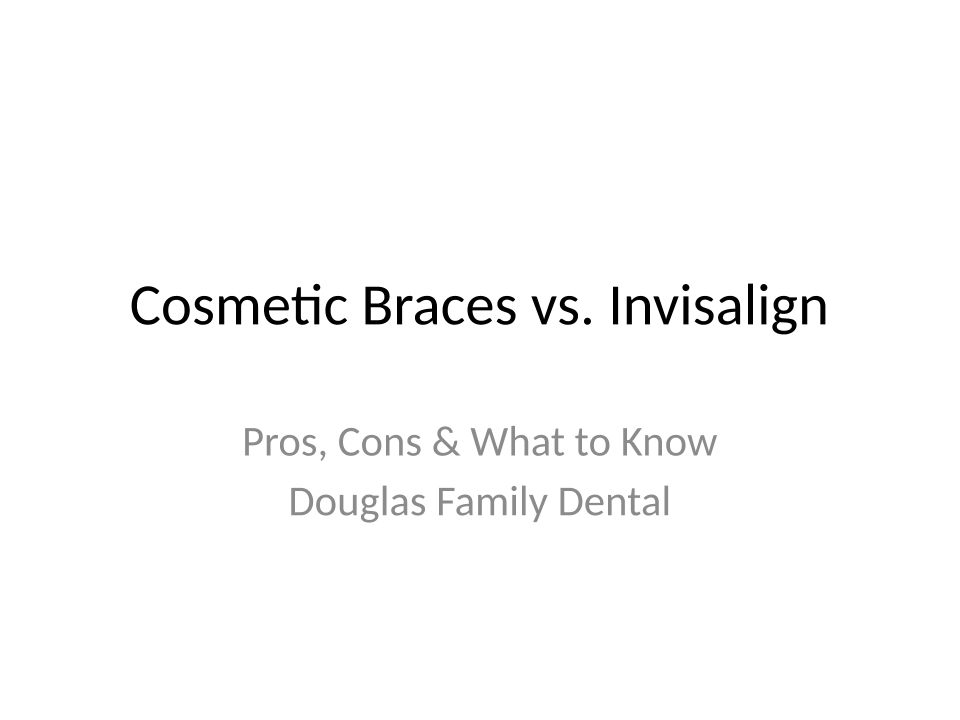 Cosmetic Braces vs. Invisalign

Pros, Cons & What to Know
Douglas Family Dental